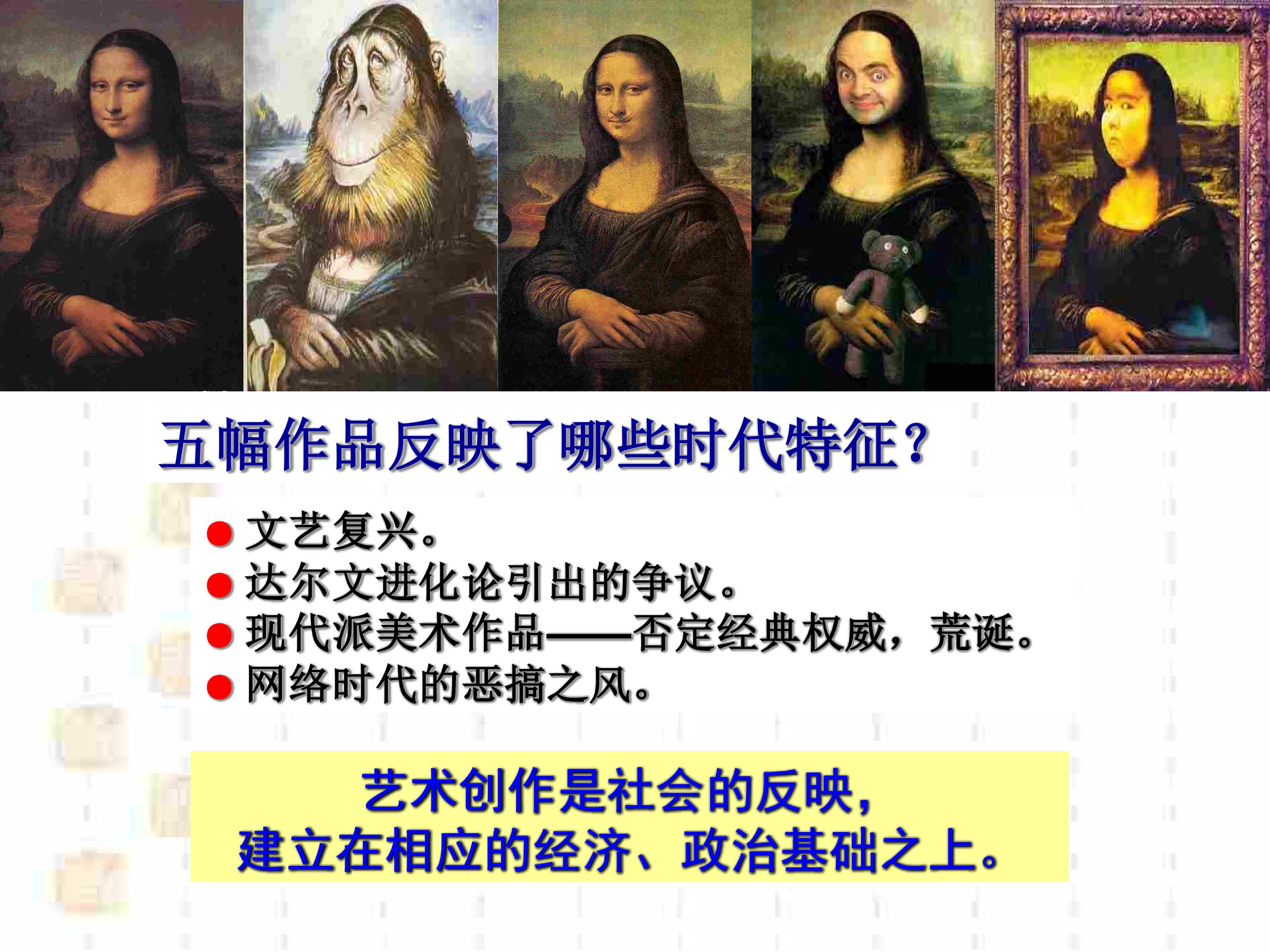 五幅作品反映了哪些时代特征？

● 文艺复兴。
● 达尔文进化论引出的争议。
● 现代派美术作品——否定经典权威，荒诞。
● 网络时代的恶搞之风。

艺术创作是社会的反映，
建立在相应的经济、政治基础之上。